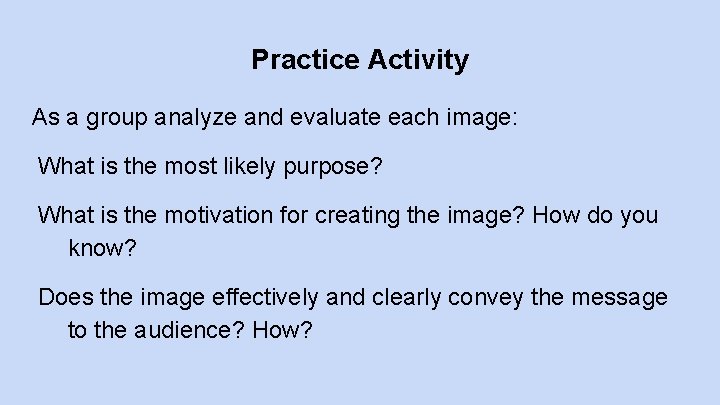 Practice Activity

As a group analyze and evaluate each image:

What is the most likely purpose?

What is the motivation for creating the image? How do you know?

Does the image effectively and clearly convey the message to the audience? How?